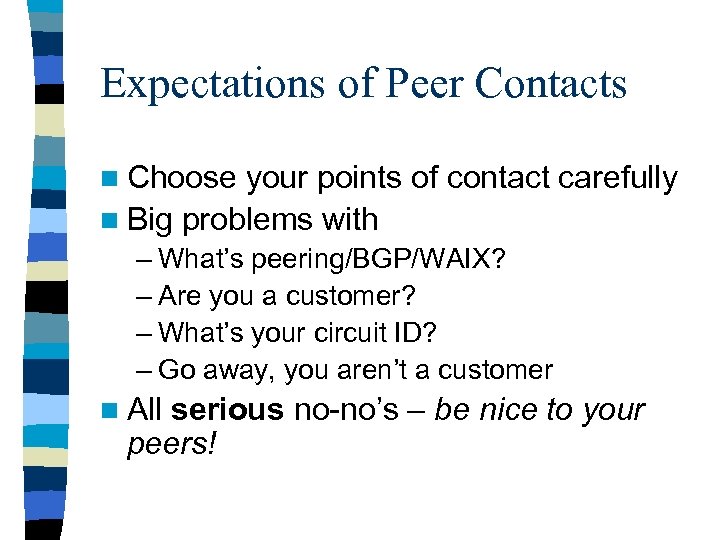 Expectations of Peer Contacts

Choose your points of contact carefully

Big problems with

– What's peering/BGP/WAIX?

– Are you a customer?

– What's your circuit ID?

– Go away, you aren't a customer

All serious no-no's – be nice to your peers!